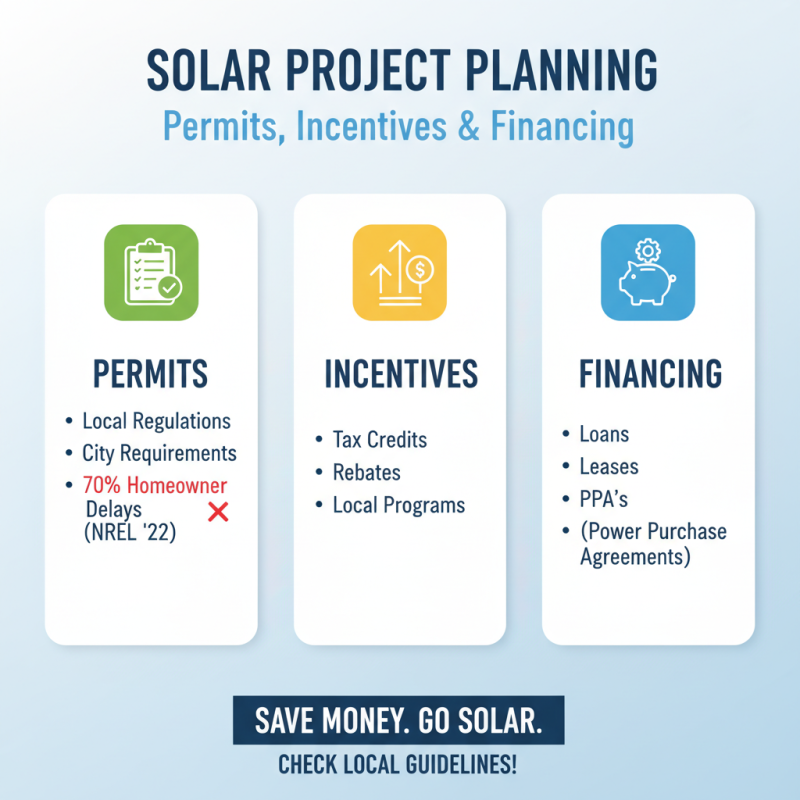 SOLAR PROJECT PLANNING
Permits, Incentives & Financing

PERMITS
• Local Regulations
• City Requirements
• 70% Homeowner Delays (NREL '22)

INCENTIVES
• Tax Credits
• Rebates
• Local Programs

FINANCING
• Loans
• Leases
• PPA's
• (Power Purchase Agreements)

SAVE MONEY. GO SOLAR.
CHECK LOCAL GUIDELINES!